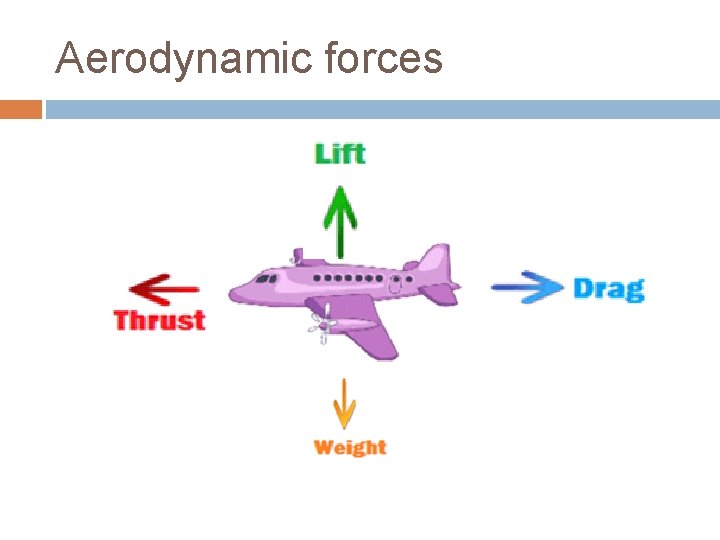 Aerodynamic forces

Lift

Thrust

Drag

Weight